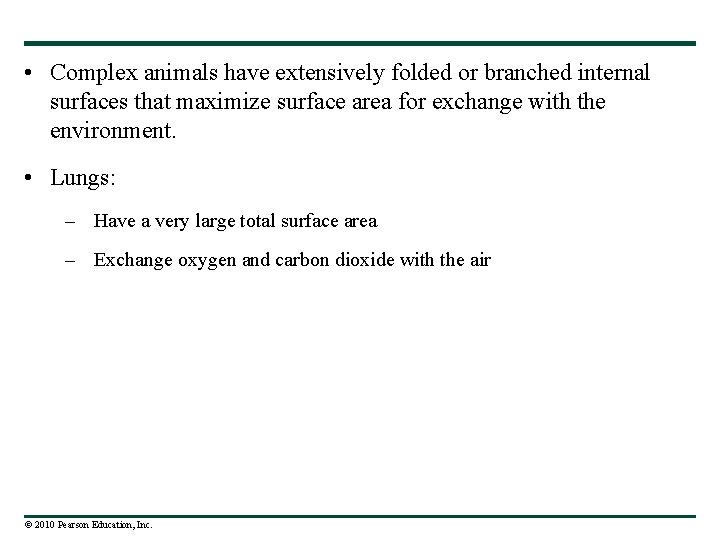 • Complex animals have extensively folded or branched internal surfaces that maximize surface area for exchange with the environment.

• Lungs:

– Have a very large total surface area

– Exchange oxygen and carbon dioxide with the air

© 2010 Pearson Education, Inc.